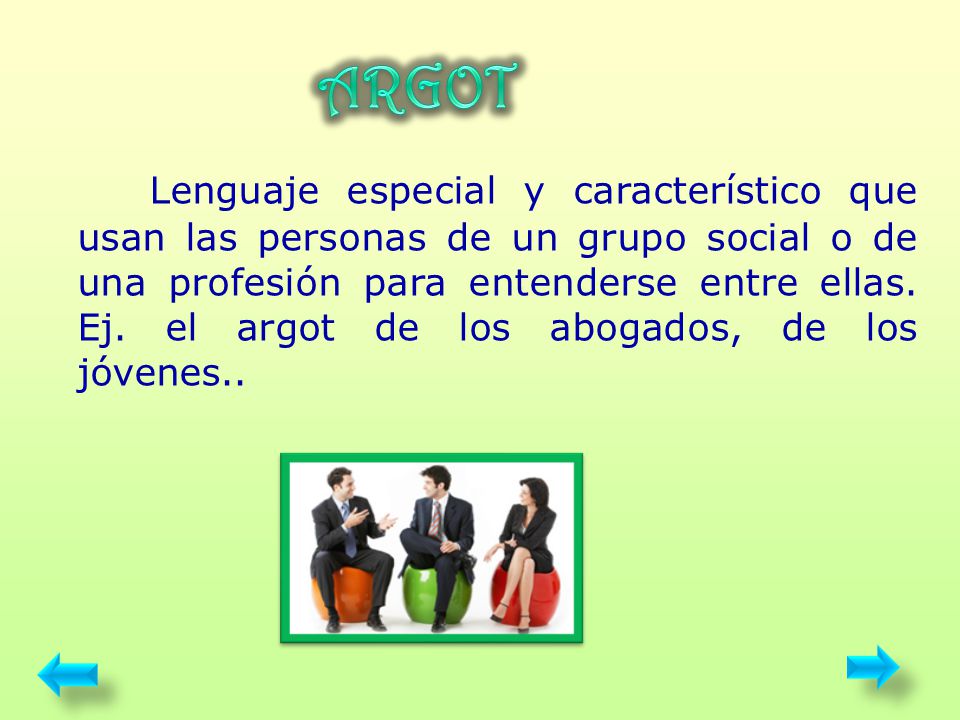 ARGOT

Lenguaje especial y característico que usan las personas de un grupo social o de una profesión para entenderse entre ellas. Ej. el argot de los abogados, de los jóvenes..